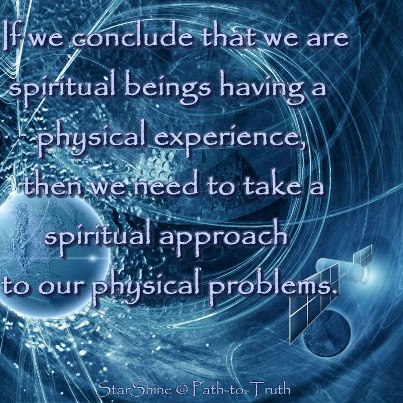 If we conclude that we are spiritual beings having a physical experience, then we need to take a spiritual approach to our physical problems.

StarShine @ Path-to-Truth